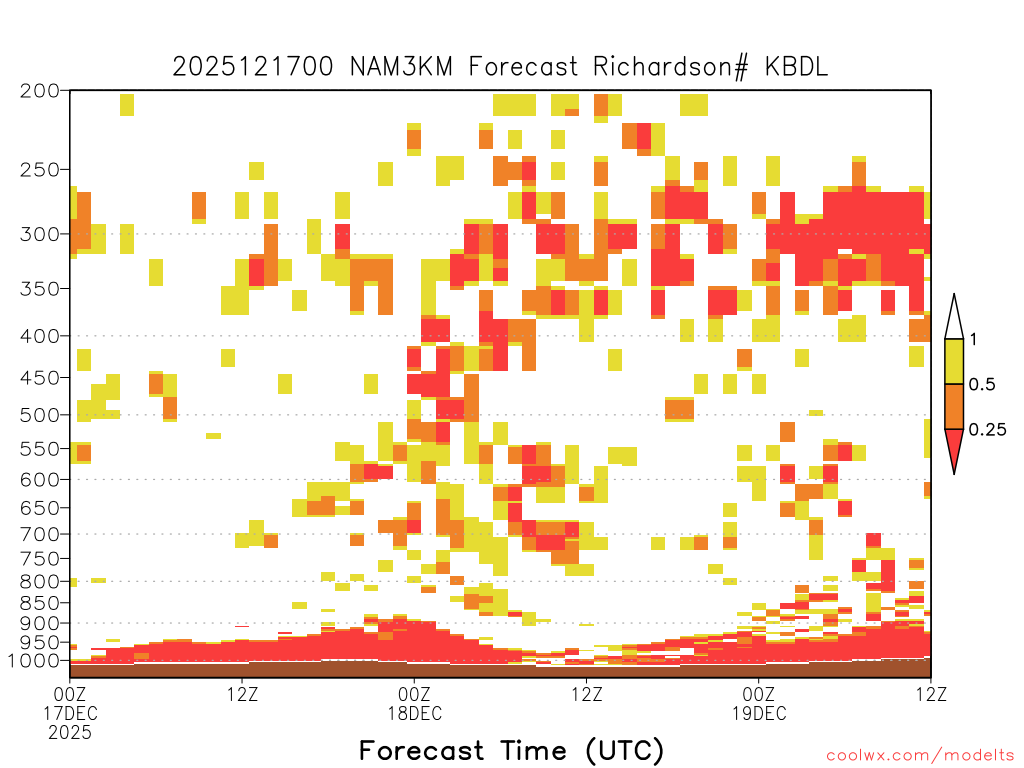 2025121700 NAM3KM Forecast Richardson# KBDL

200
250
300
350
400
450
500
550
600
650
700
750
800
850
900
950
1000

1
0.5
0.25

00Z 17DEC 2025
12Z
00Z 18DEC
12Z
00Z 19DEC
12Z

Forecast Time (UTC)

coolwx.com/modelts